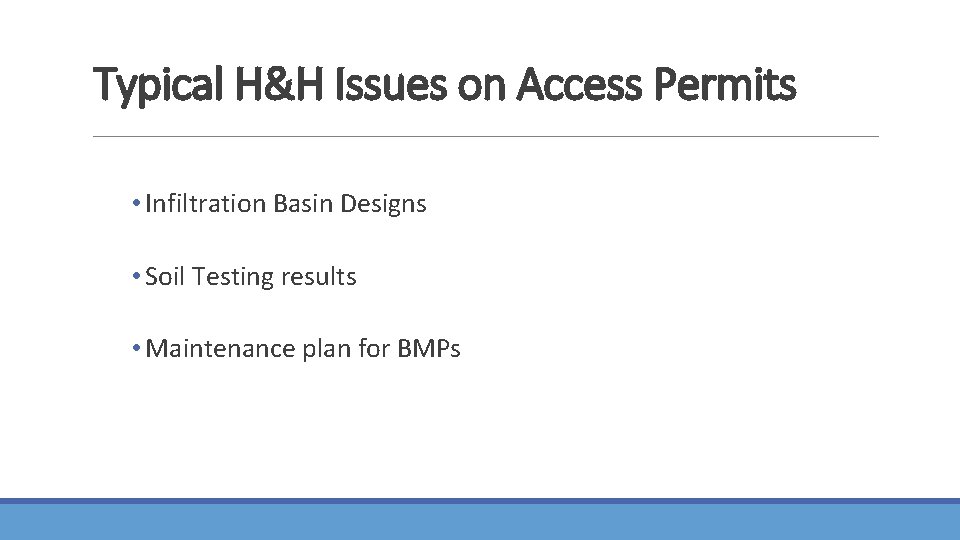 Typical H&H Issues on Access Permits

• Infiltration Basin Designs

• Soil Testing results

• Maintenance plan for BMPs